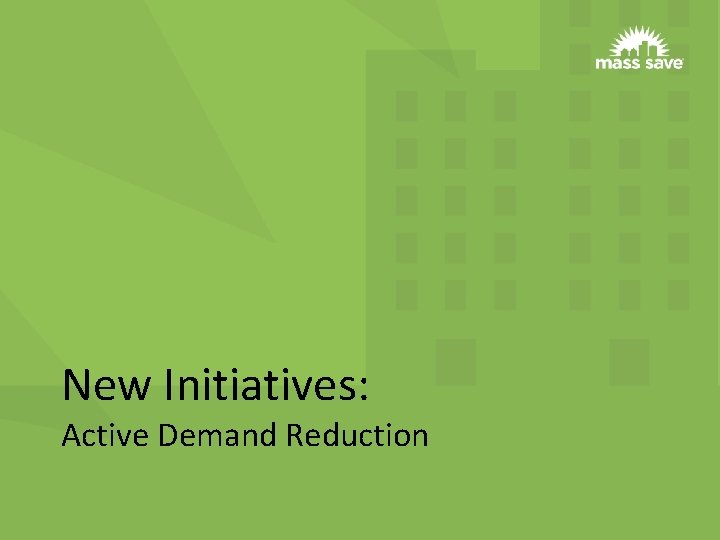 mass save

New Initiatives:

Active Demand Reduction